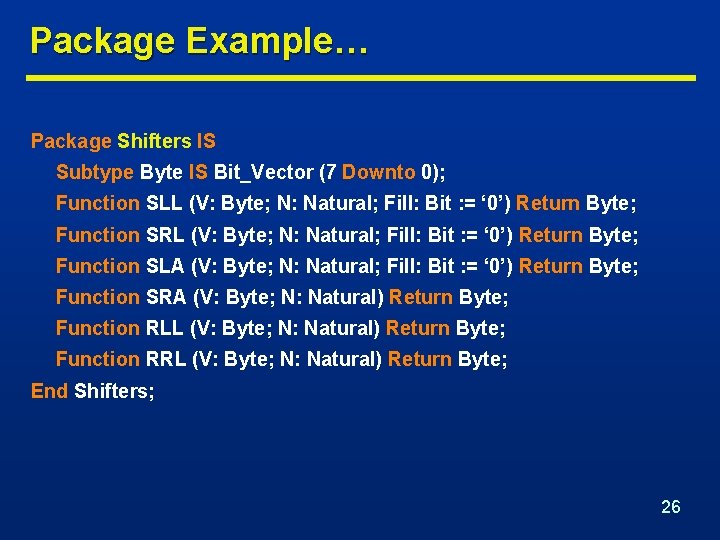 Package Example…

Package Shifters IS
Subtype Byte IS Bit_Vector (7 Downto 0);
Function SLL (V: Byte; N: Natural; Fill: Bit := ‘0’) Return Byte;
Function SRL (V: Byte; N: Natural; Fill: Bit := ‘0’) Return Byte;
Function SLA (V: Byte; N: Natural; Fill: Bit := ‘0’) Return Byte;
Function SRA (V: Byte; N: Natural) Return Byte;
Function RLL (V: Byte; N: Natural) Return Byte;
Function RRL (V: Byte; N: Natural) Return Byte;
End Shifters;

26